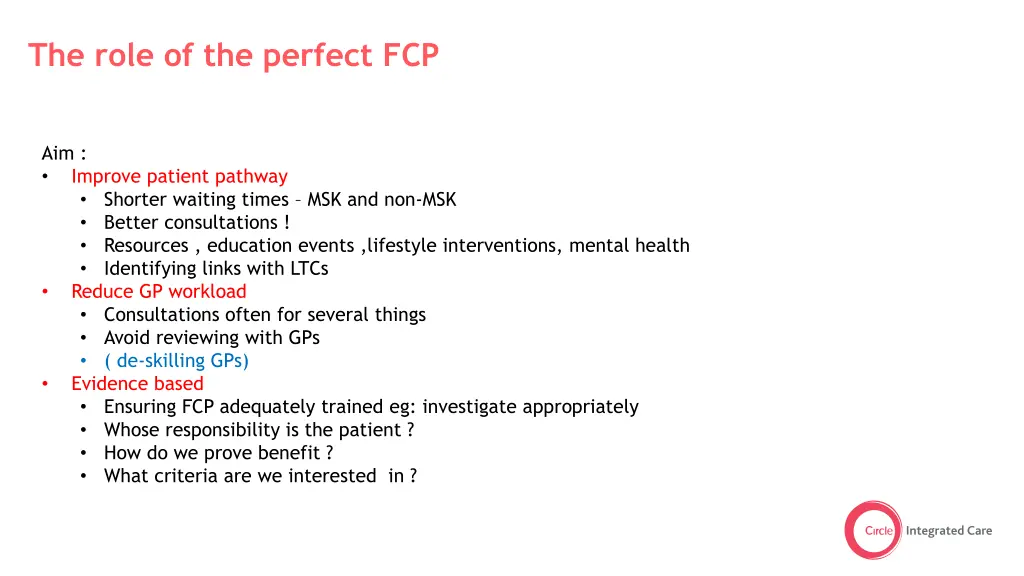 The role of the perfect FCP

Aim :
• Improve patient pathway
  • Shorter waiting times – MSK and non-MSK
  • Better consultations !
  • Resources , education events ,lifestyle interventions, mental health
  • Identifying links with LTCs
• Reduce GP workload
  • Consultations often for several things
  • Avoid reviewing with GPs
  • ( de-skilling GPs)
• Evidence based
  • Ensuring FCP adequately trained eg: investigate appropriately
  • Whose responsibility is the patient ?
  • How do we prove benefit ?
  • What criteria are we interested in ?

Circle Integrated Care